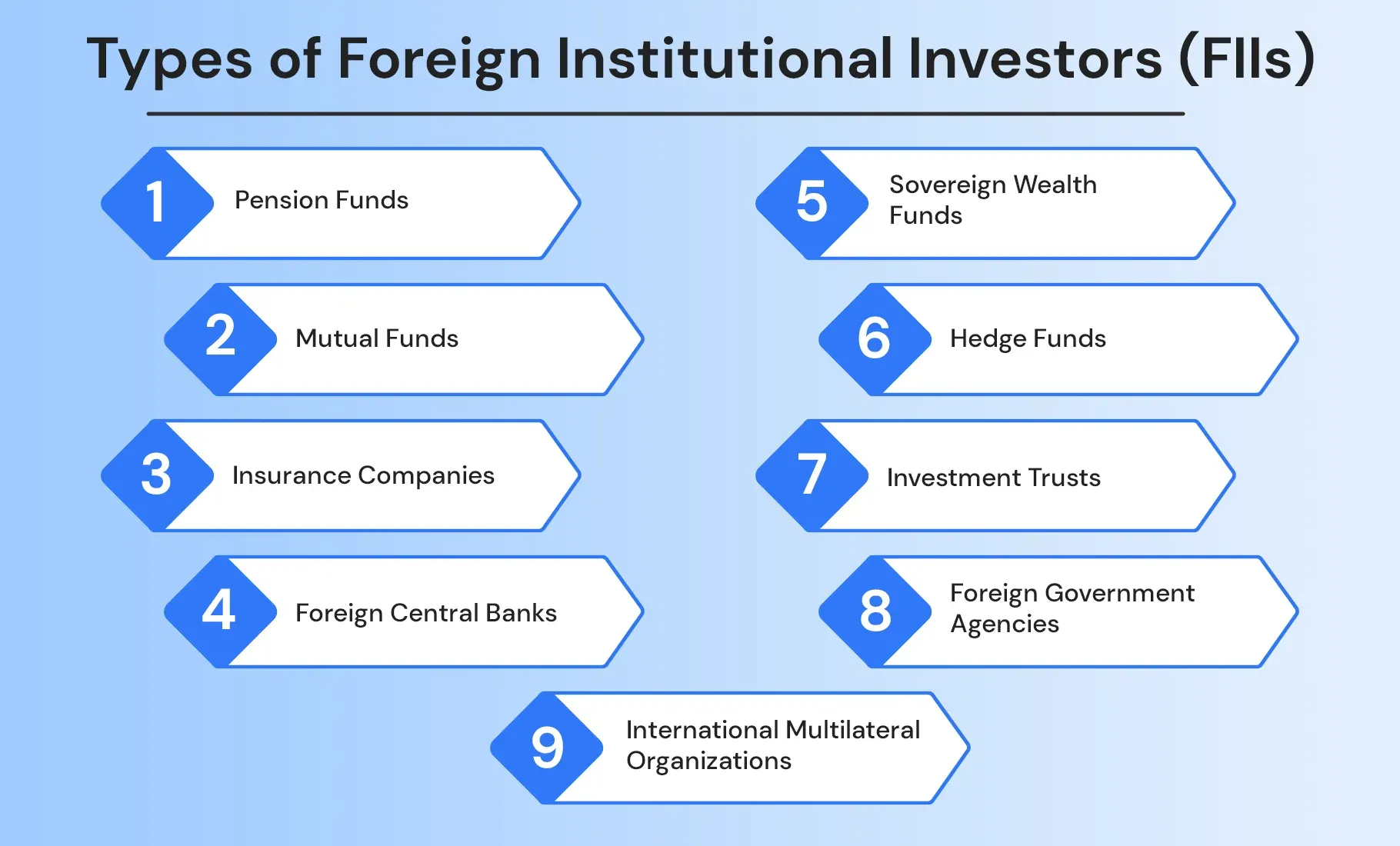 Types of Foreign Institutional Investors (FIIs)

1 Pension Funds

2 Mutual Funds

3 Insurance Companies

4 Foreign Central Banks

5 Sovereign Wealth Funds

6 Hedge Funds

7 Investment Trusts

8 Foreign Government Agencies

9 International Multilateral Organizations